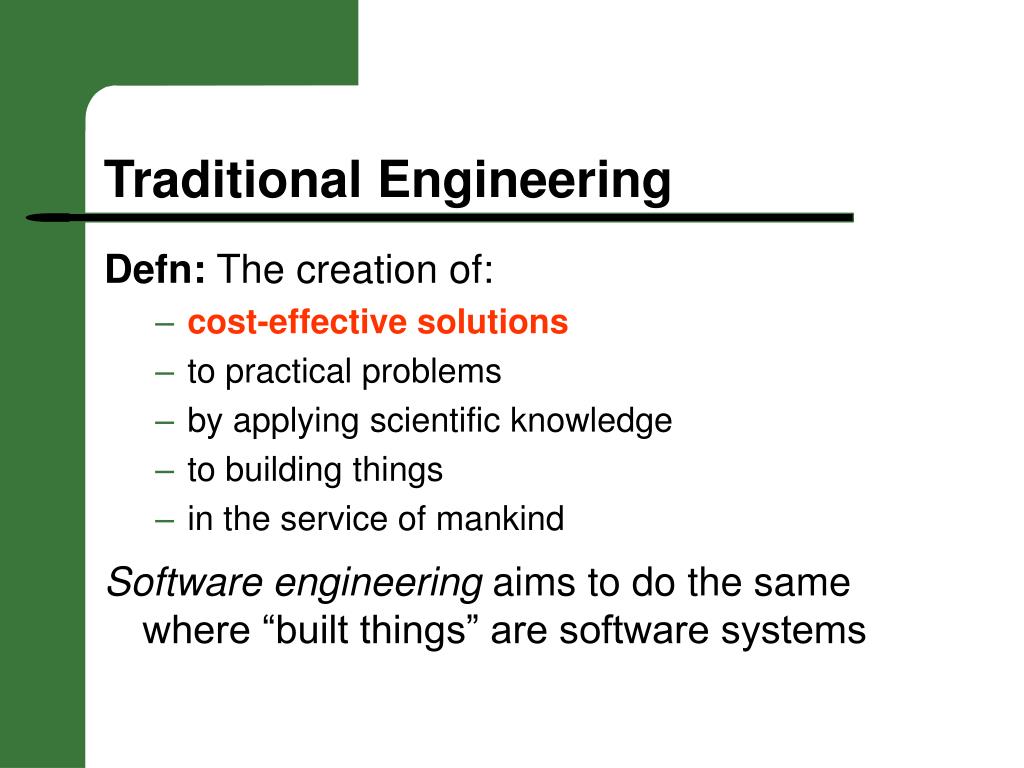 Traditional Engineering

Defn: The creation of:

– cost-effective solutions
– to practical problems
– by applying scientific knowledge
– to building things
– in the service of mankind

Software engineering aims to do the same where “built things” are software systems